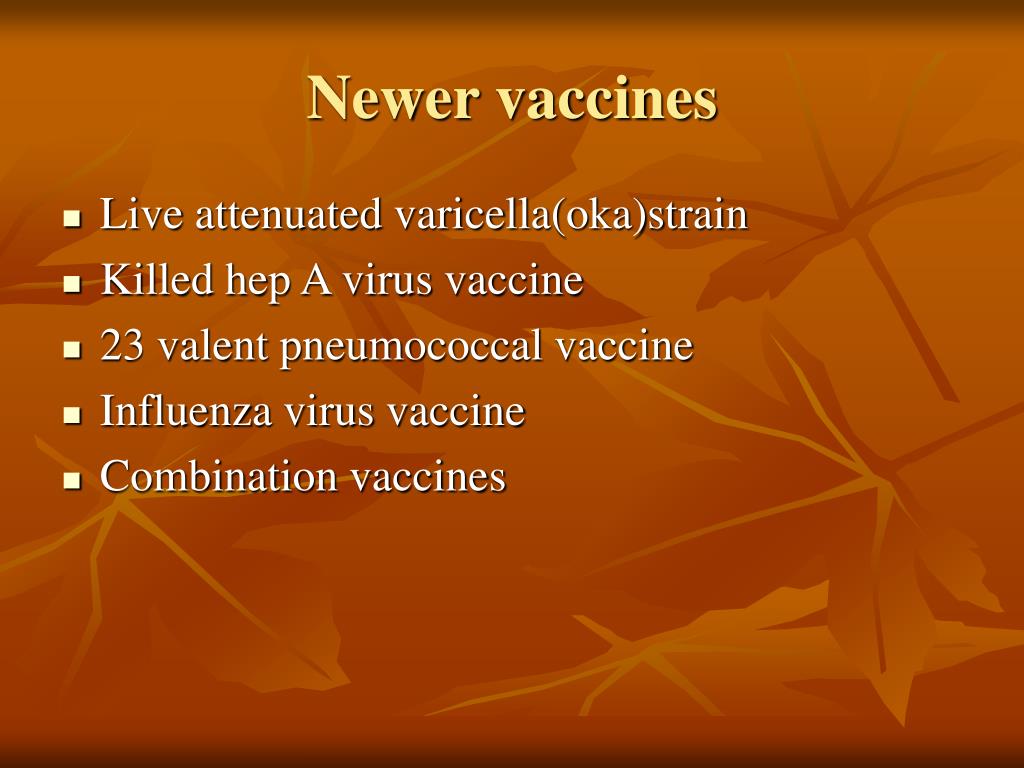 Newer vaccines

- Live attenuated varicella(oka)strain
- Killed hep A virus vaccine
- 23 valent pneumococcal vaccine
- Influenza virus vaccine
- Combination vaccines